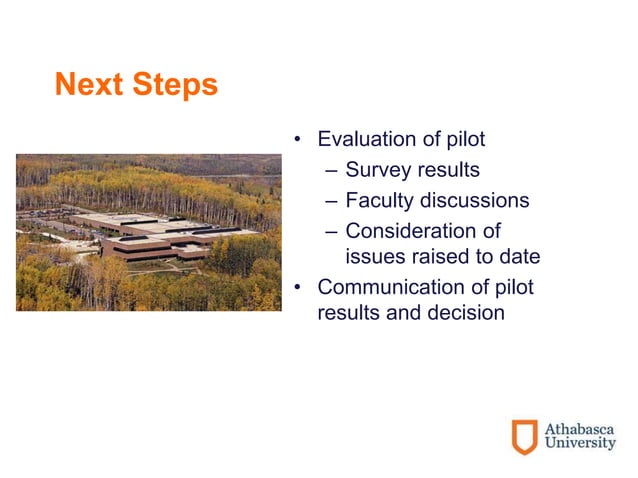 Next Steps

• Evaluation of pilot
  – Survey results
  – Faculty discussions
  – Consideration of issues raised to date
• Communication of pilot results and decision

Athabasca University